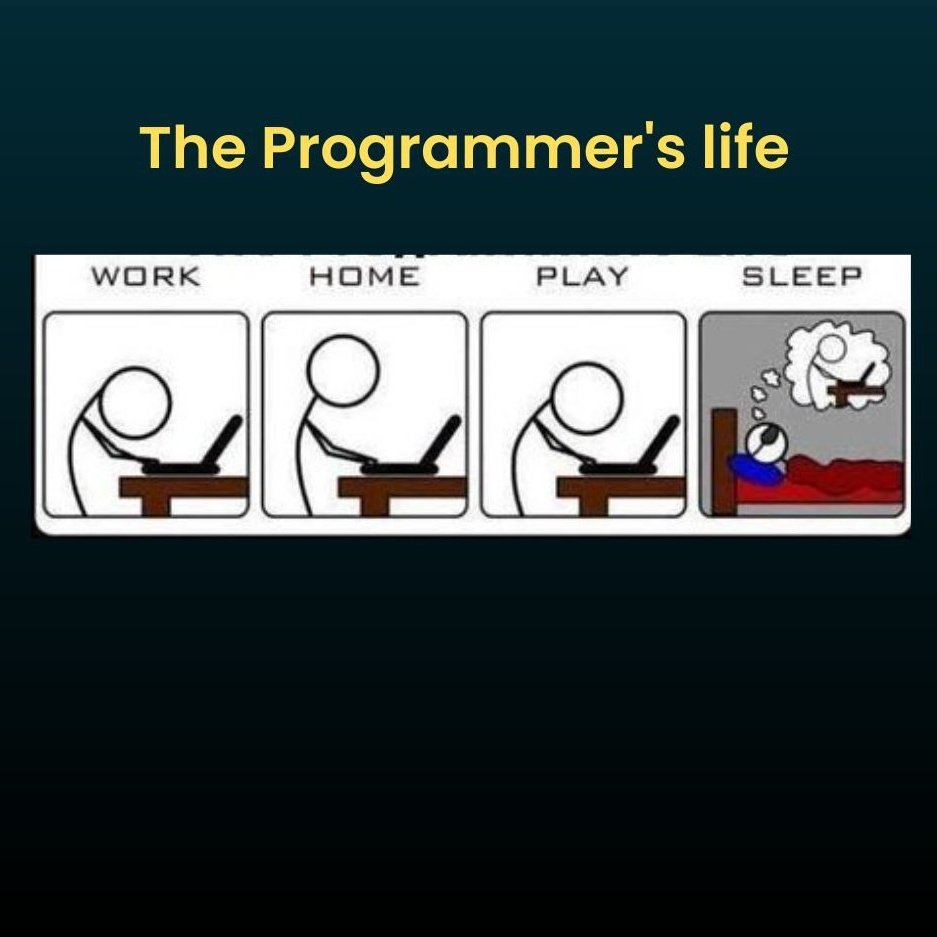 The Programmer's life

WORK HOME PLAY SLEEP